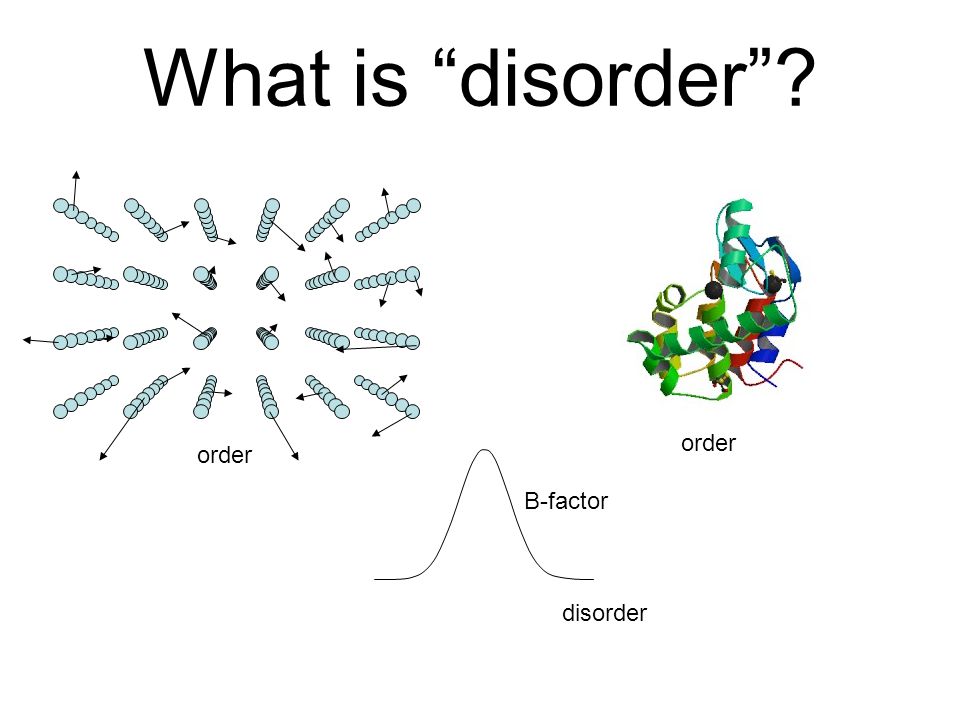 What is “disorder”?

order

order

B-factor

disorder